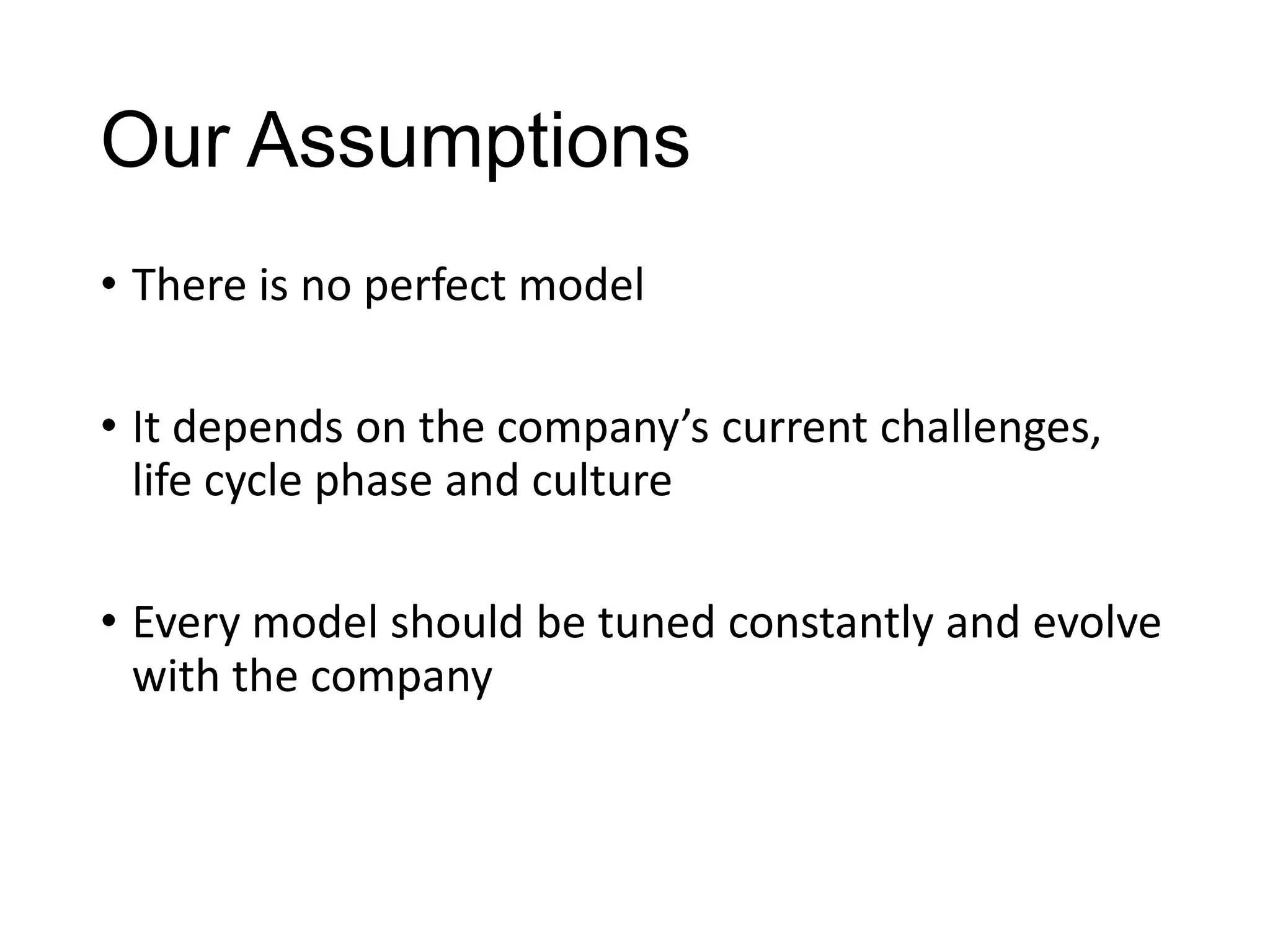 Our Assumptions

• There is no perfect model

• It depends on the company’s current challenges, life cycle phase and culture

• Every model should be tuned constantly and evolve with the company